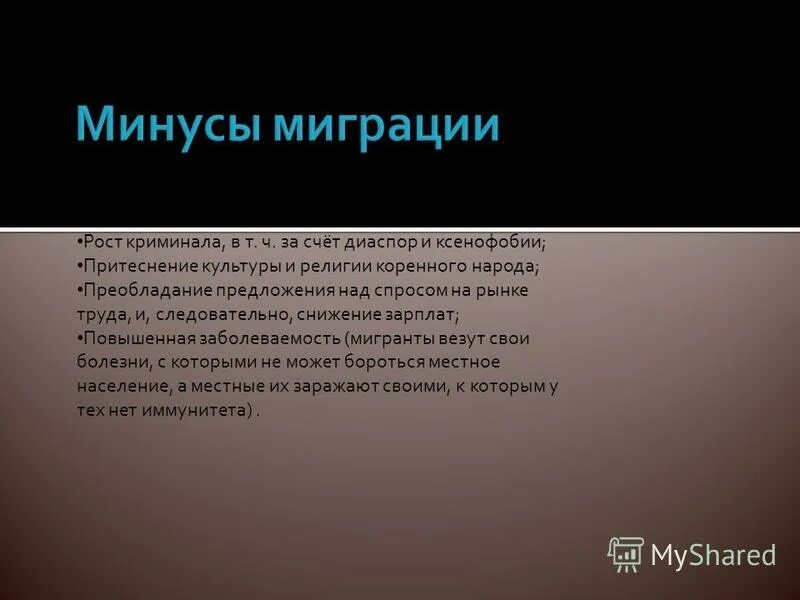 Минусы миграции

•Рост криминала, в т. ч. за счёт диаспор и ксенофобии;
•Притеснение культуры и религии коренного народа;
•Преобладание предложения над спросом на рынке труда, и, следовательно, снижение зарплат;
•Повышенная заболеваемость (мигранты везут свои болезни, с которыми не может бороться местное население, а местные их заражают своими, к которым у тех нет иммунитета) .

MyShared